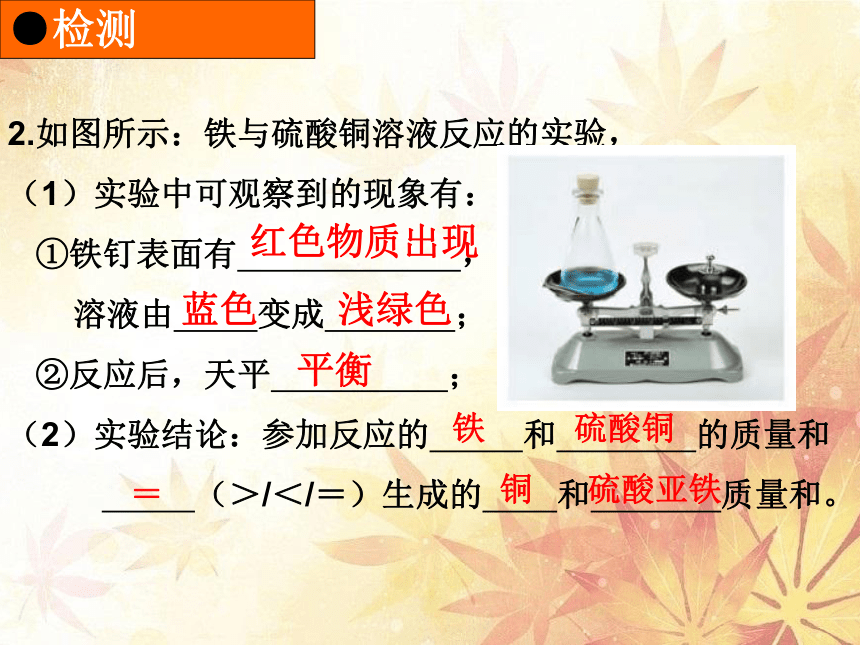 ●检测

2.如图所示：铁与硫酸铜溶液反应的实验，

（1）实验中可观察到的现象有：

①铁钉表面有红色物质出现，

溶液由蓝色变成浅绿色；

②反应后，天平平衡；

（2）实验结论：参加反应的铁和硫酸铜的质量和＝（>/</=）生成的铜和硫酸亚铁质量和。